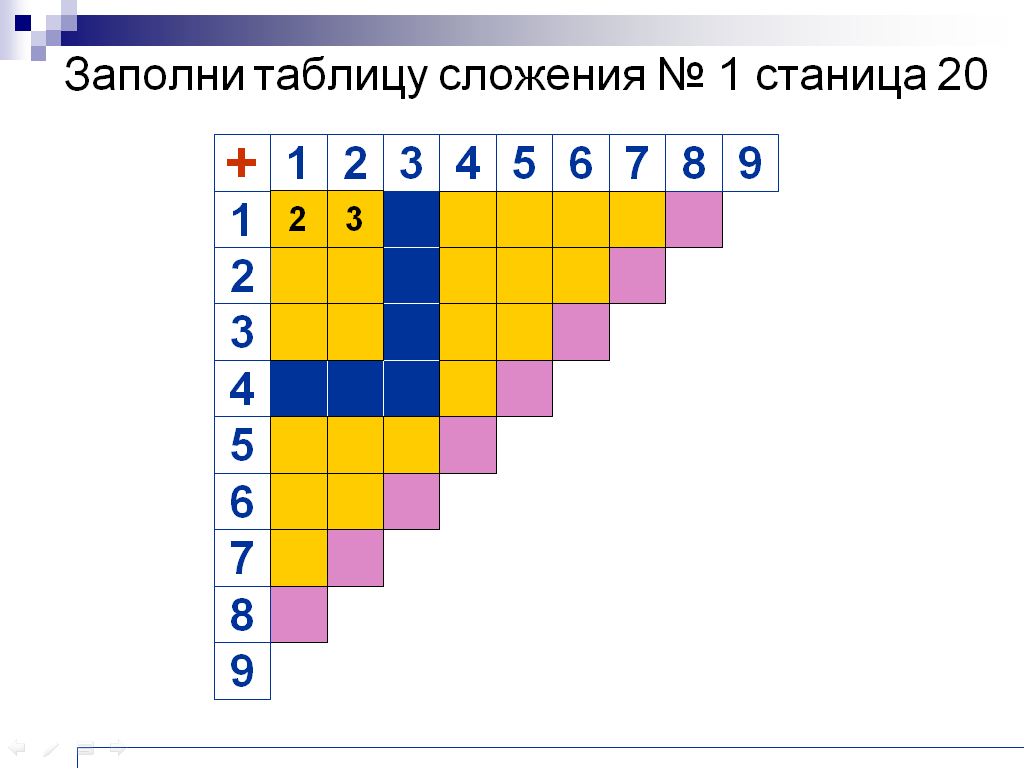 Заполни таблицу сложения № 1 станица 20

| + | 1 | 2 | 3 | 4 | 5 | 6 | 7 | 8 | 9 |
|---|---|---|---|---|---|---|---|---|---|
| 1 | 2 | 3 | | | | | | | |
| 2 | | | | | | | | | |
| 3 | | | | | | | | | |
| 4 | | | | | | | | | |
| 5 | | | | | | | | | |
| 6 | | | | | | | | | |
| 7 | | | | | | | | | |
| 8 | | | | | | | | | |
| 9 | | | | | | | | | |